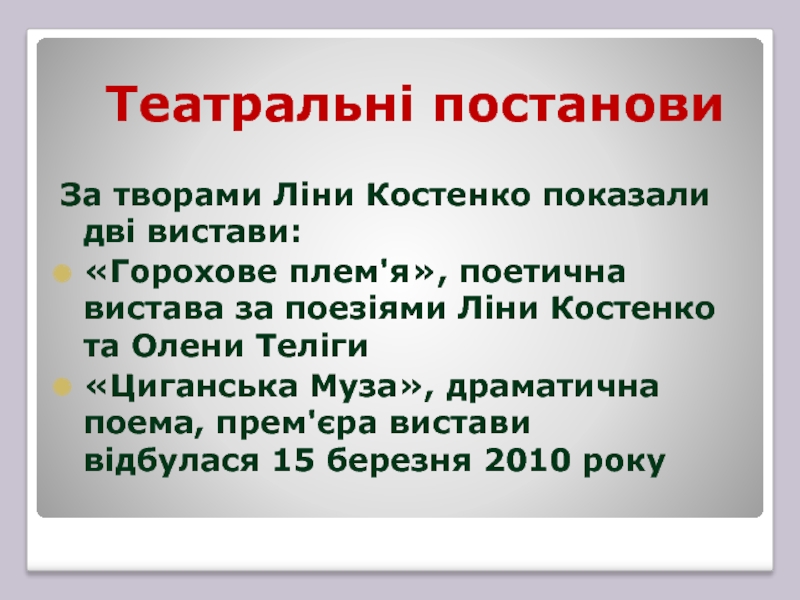 Театральні постанови

За творами Ліни Костенко показали дві вистави:

«Горохове плем'я», поетична вистава за поезіями Ліни Костенко та Олени Теліги

«Циганська Муза», драматична поема, прем'єра вистави відбулася 15 березня 2010 року